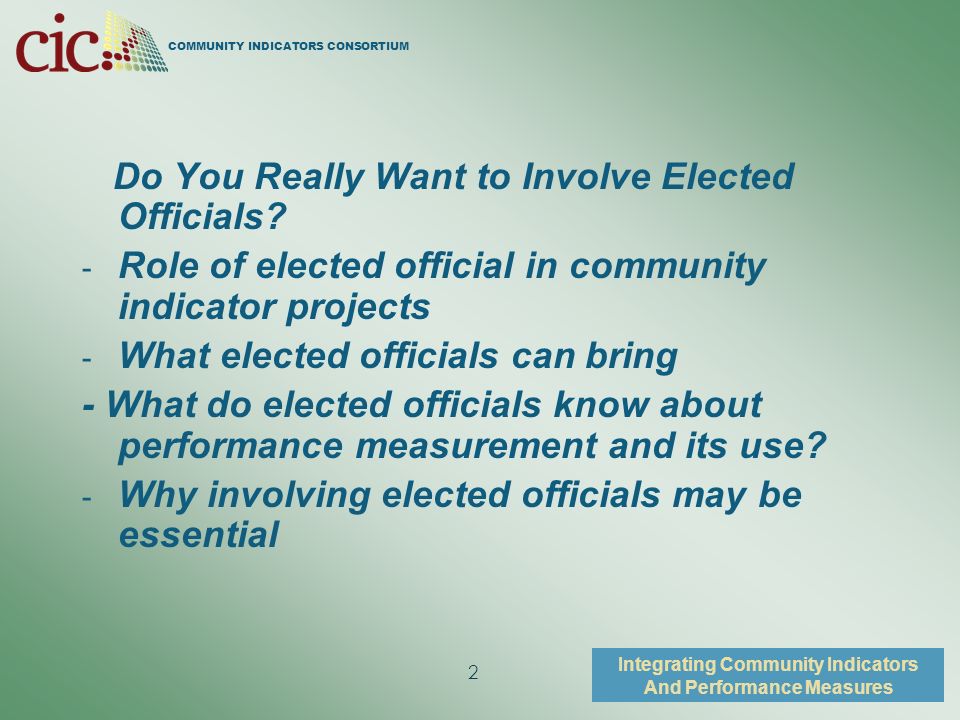 cic COMMUNITY INDICATORS CONSORTIUM

Do You Really Want to Involve Elected Officials?

- Role of elected official in community indicator projects
- What elected officials can bring
- What do elected officials know about performance measurement and its use?
- Why involving elected officials may be essential

2

Integrating Community Indicators And Performance Measures